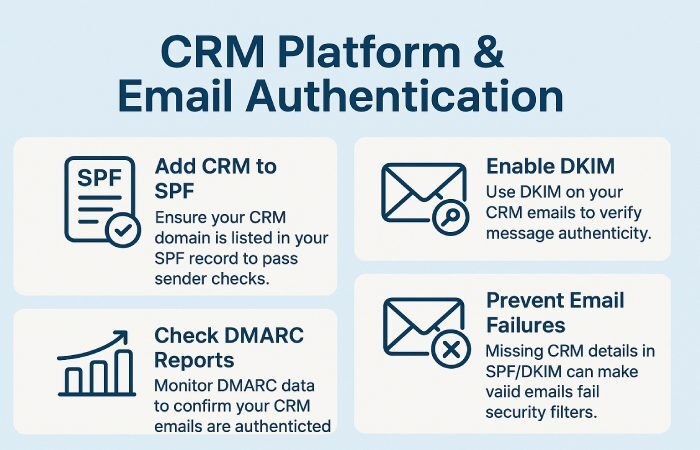 CRM Platform & Email Authentication

SPF

Add CRM to SPF

Ensure your CRM domain is listed in your SPF record to pass sender checks.

Check DMARC Reports

Monitor DMARC data to confirm your CRM emails are authenticted

Enable DKIM

Use DKIM on your CRM emails to verify message authenticity.

Prevent Email Failures

Missing CRM details in SPF/DKIM can make vaiid emails fail security filters.